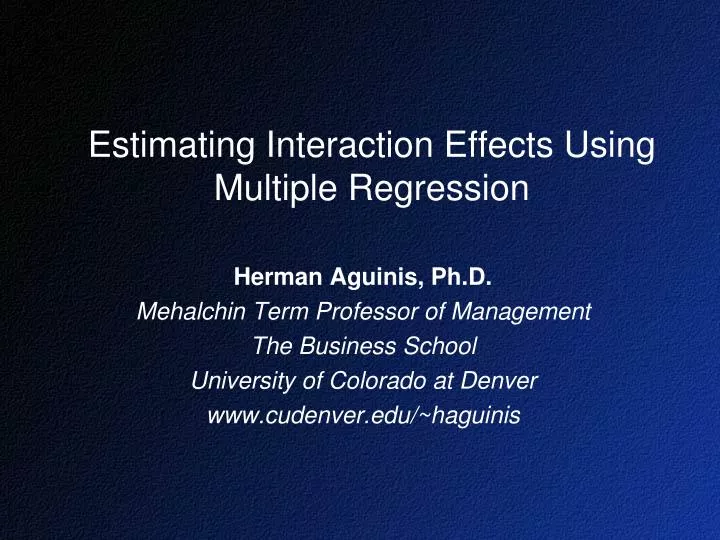 Estimating Interaction Effects Using Multiple Regression

Herman Aguinis, Ph.D.
Mehalchin Term Professor of Management
The Business School
University of Colorado at Denver
www.cudenver.edu/~haguinis